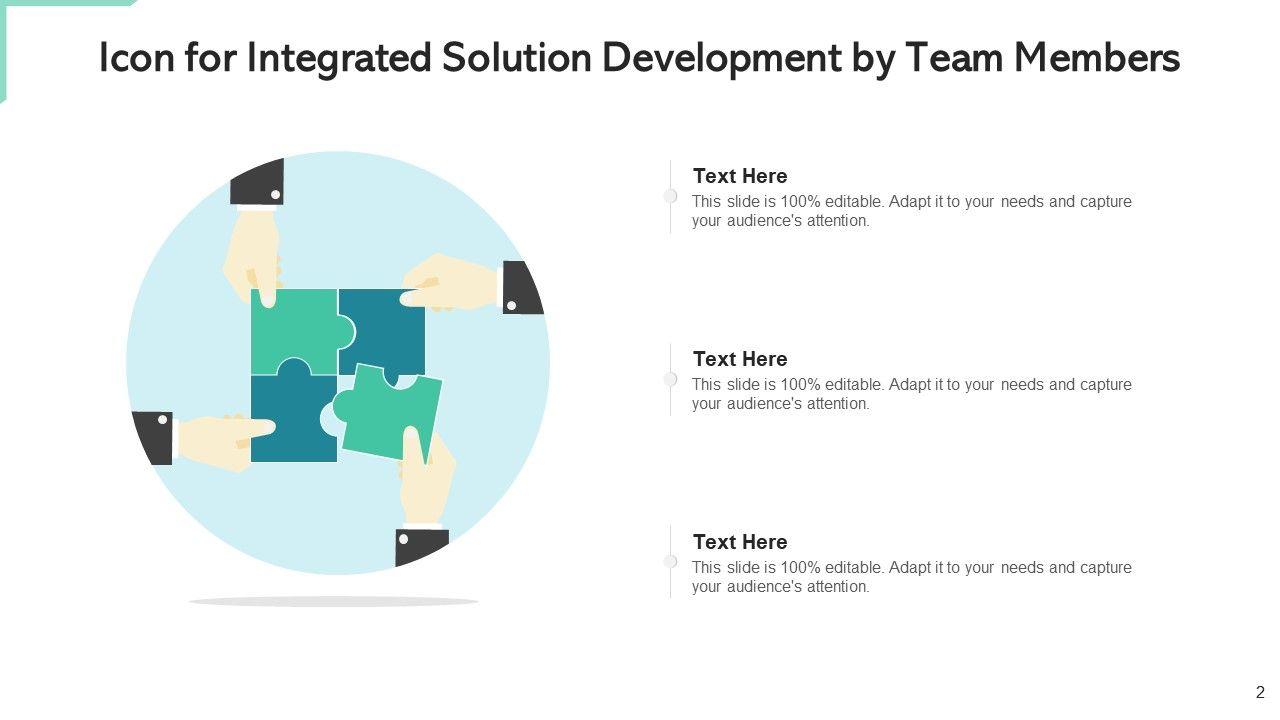 Icon for Integrated Solution Development by Team Members

Text Here
This slide is 100% editable. Adapt it to your needs and capture your audience's attention.

Text Here
This slide is 100% editable. Adapt it to your needs and capture your audience's attention.

Text Here
This slide is 100% editable. Adapt it to your needs and capture your audience's attention.

2